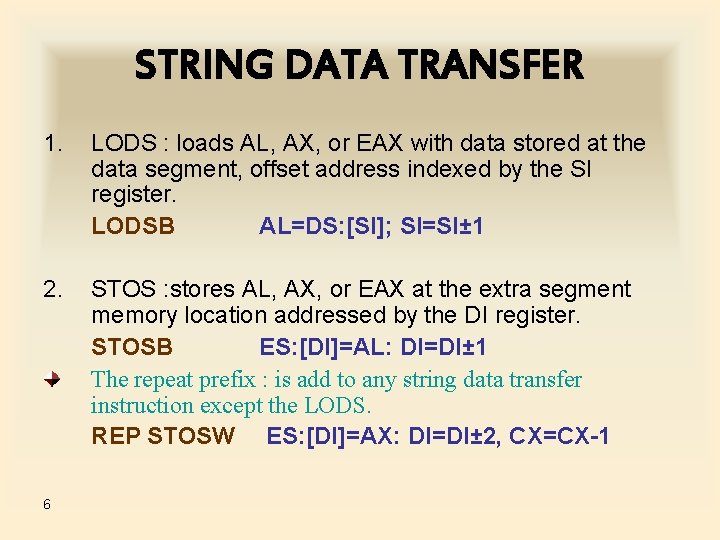 STRING DATA TRANSFER

1. LODS : loads AL, AX, or EAX with data stored at the data segment, offset address indexed by the SI register.

LODSB AL=DS:[SI]; SI=SI±1

2. STOS :stores AL, AX, or EAX at the extra segment memory location addressed by the DI register.

STOSB ES:[DI]=AL: DI=DI±1

The repeat prefix : is add to any string data transfer instruction except the LODS.

REP STOSW ES:[DI]=AX: DI=DI±2, CX=CX-1

6